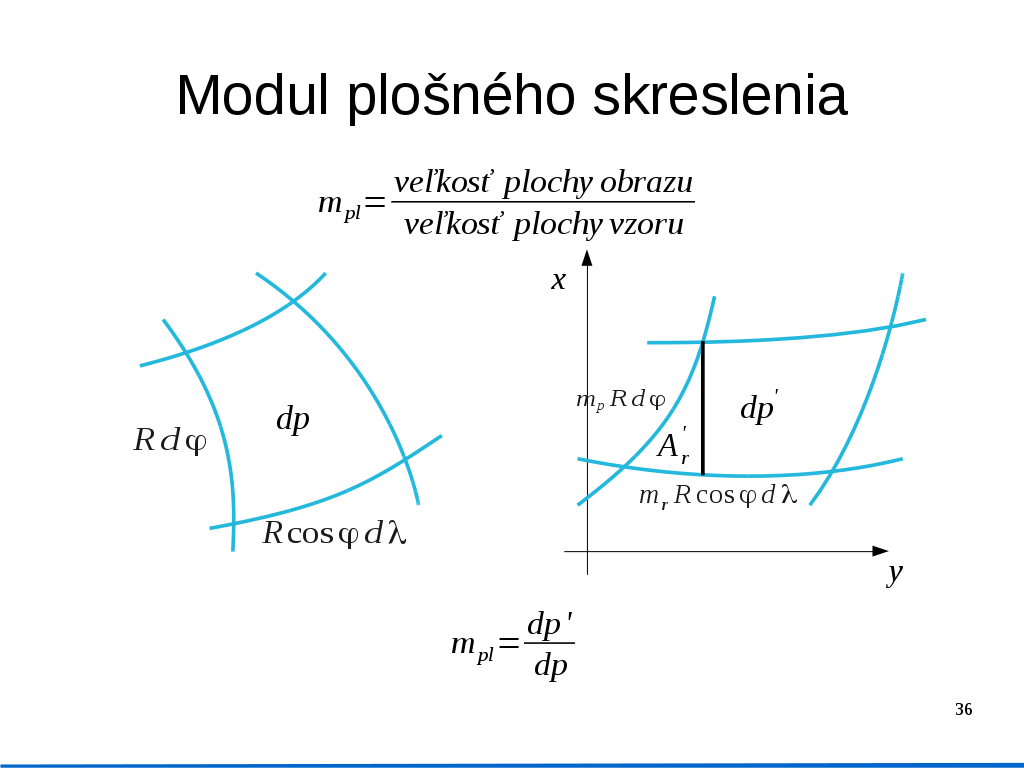 Modul plošného skreslenia

$m_{pl} = \frac{veľkosť\ plochy\ obrazu}{veľkosť\ plochy\ vzoru}$

$R\,d\varphi$

$dp$

$R\cos\varphi\,d\lambda$

$x$

$m_p\,R\,d\varphi$

$dp'$

$A_r'$

$m_r\,R\cos\varphi\,d\lambda$

$y$

$m_{pl} = \frac{dp'}{dp}$

36